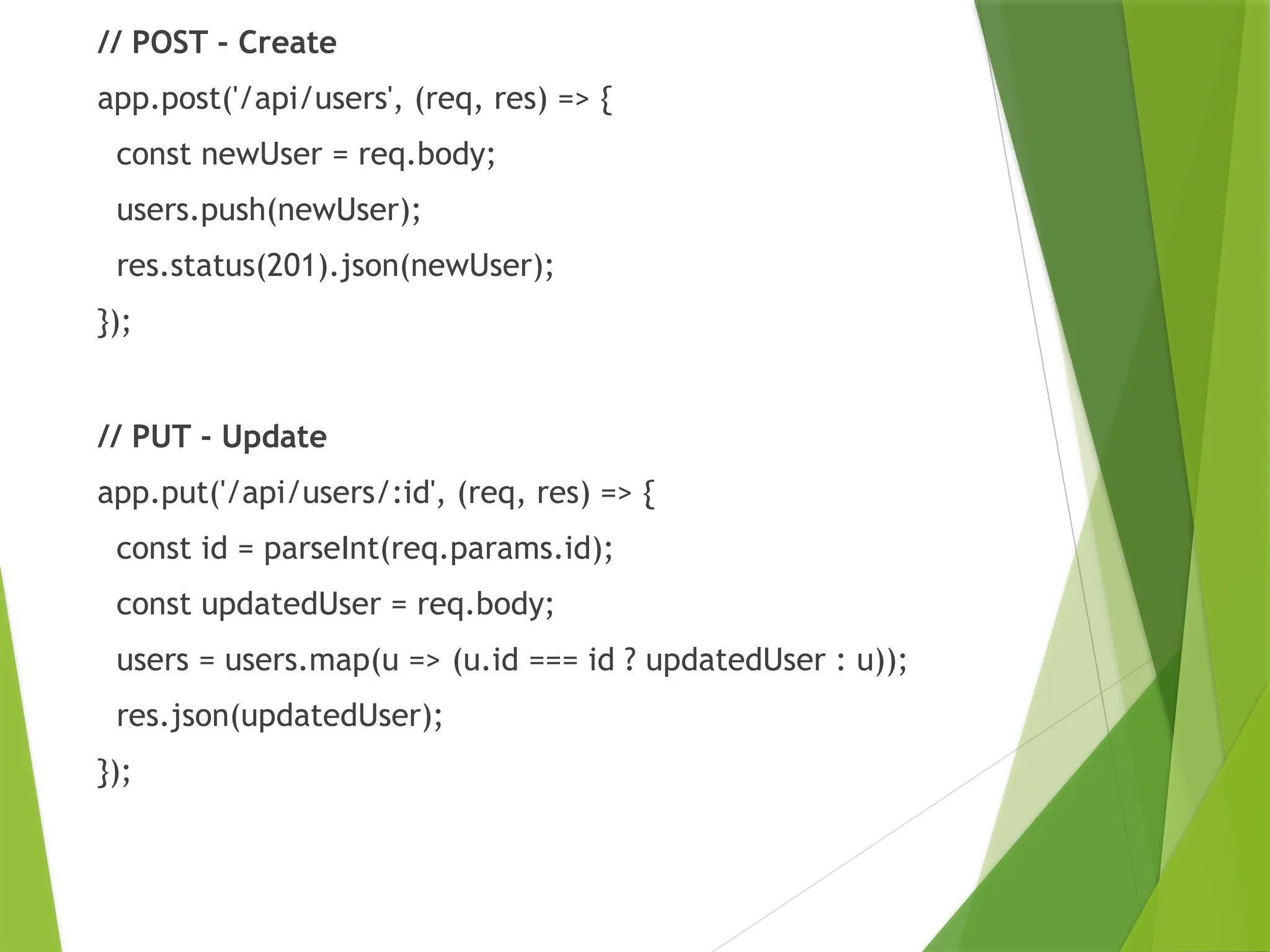 // POST - Create

app.post('/api/users', (req, res) => {

const newUser = req.body;

users.push(newUser);

res.status(201).json(newUser);

});

// PUT - Update

app.put('/api/users/:id', (req, res) => {

const id = parseInt(req.params.id);

const updatedUser = req.body;

users = users.map(u => (u.id === id ? updatedUser : u));

res.json(updatedUser);

});